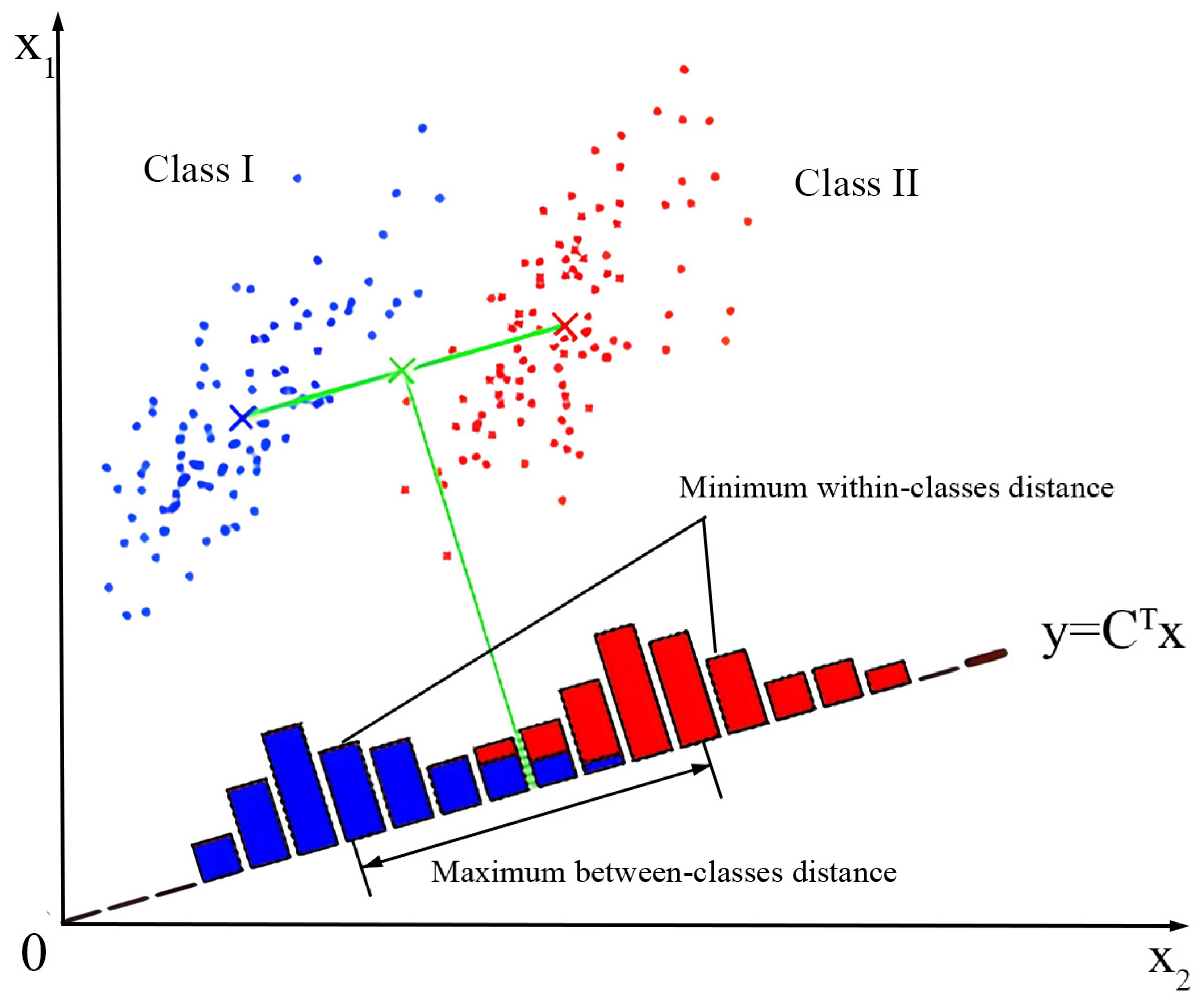 $x_1$

Class I

Class II

Minimum within-classes distance

$y=C^Tx$

Maximum between-classes distance

0

$x_2$